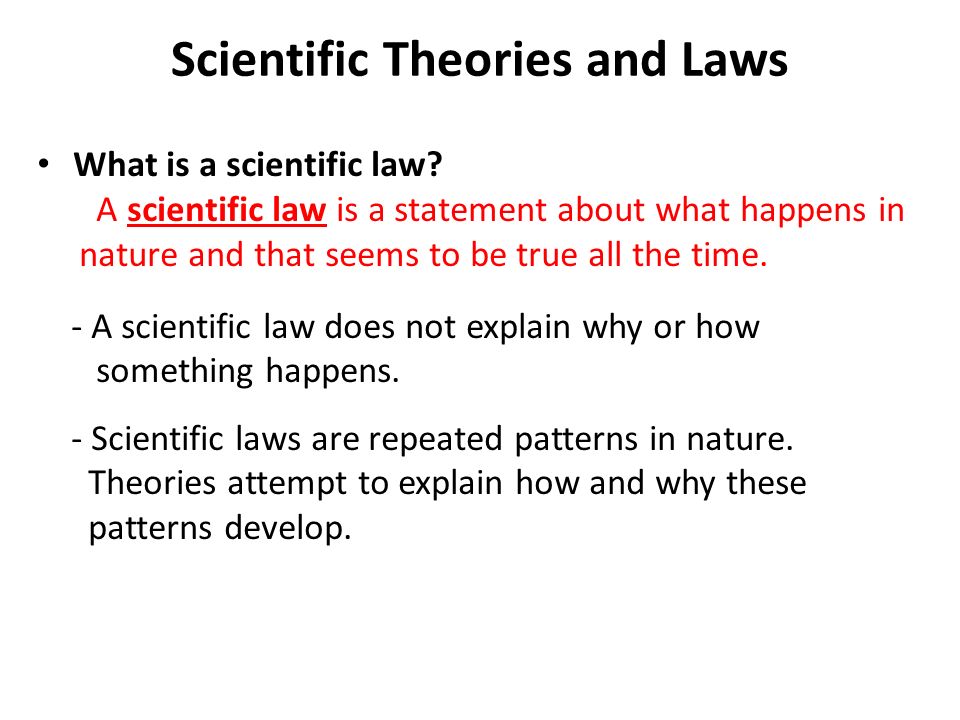 Scientific Theories and Laws

• What is a scientific law?
A scientific law is a statement about what happens in nature and that seems to be true all the time.

- A scientific law does not explain why or how something happens.

- Scientific laws are repeated patterns in nature. Theories attempt to explain how and why these patterns develop.